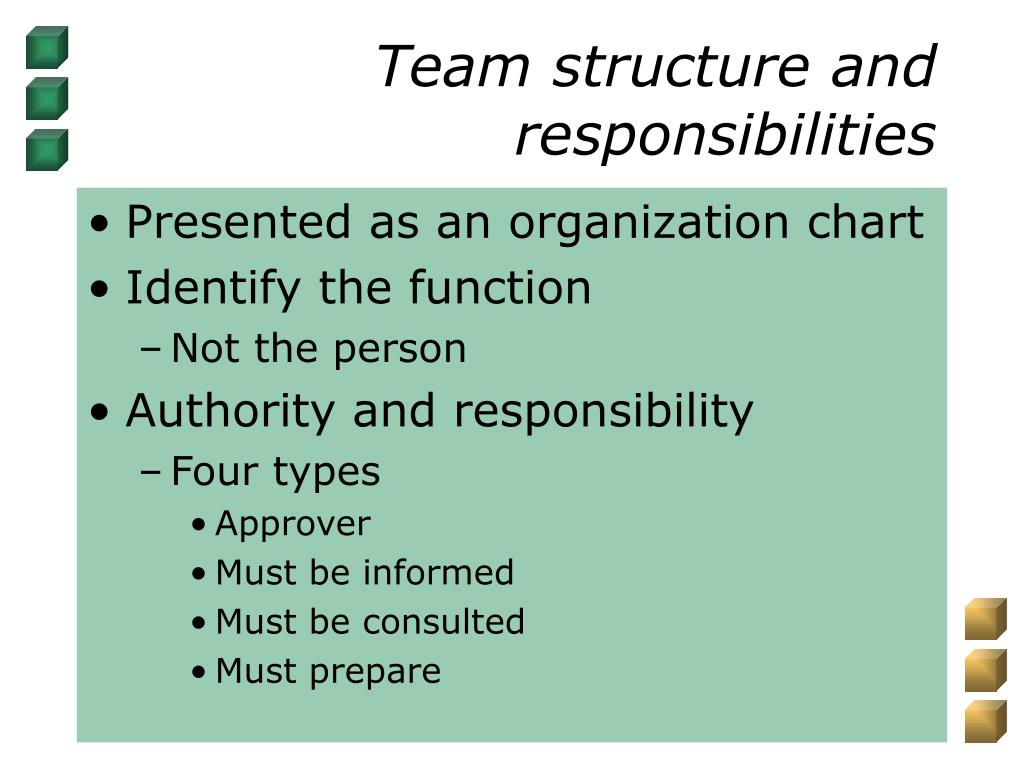 Team structure and responsibilities

• Presented as an organization chart
• Identify the function
– Not the person
• Authority and responsibility
– Four types
• Approver
• Must be informed
• Must be consulted
• Must prepare